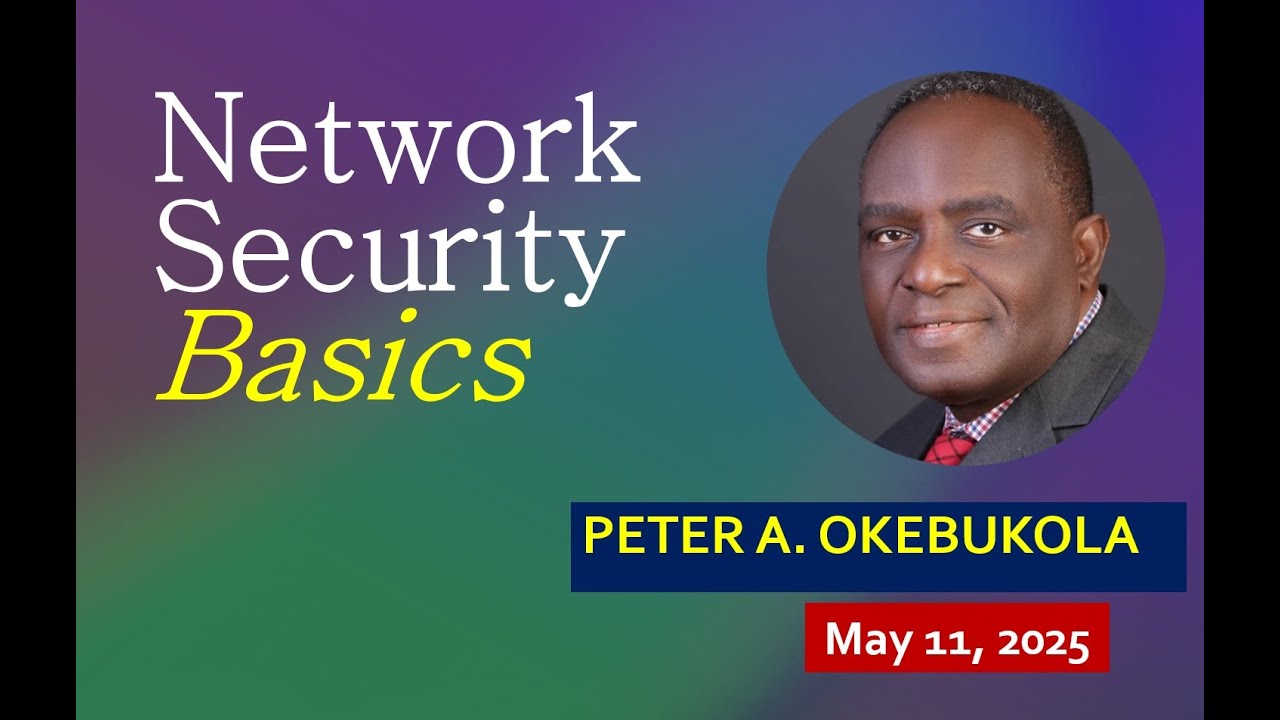 Network Security Basics

PETER A. OKEBUKOLA

May 11, 2025